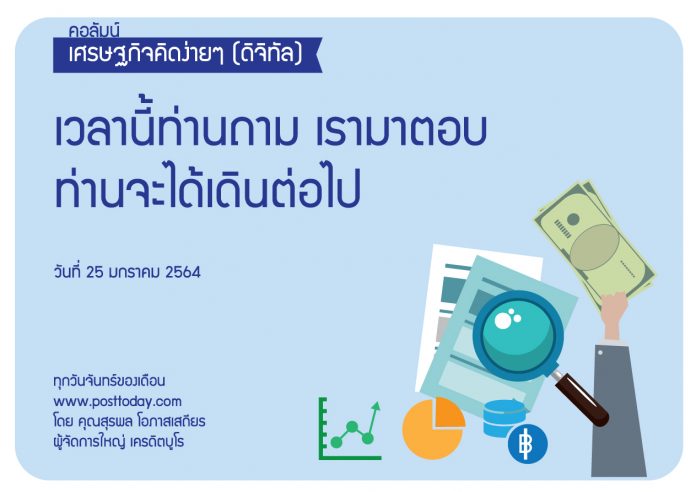 คอลัมน์
เศรษฐกิจคิดง่ายๆ (ดิจิทัล)

เวลานี้ท่านถาม เรามาตอบ
ท่านจะได้เดินต่อไป

วันที่ 25 มกราคม 2564

ทุกวันจันทร์ของเดือน
www.posttoday.com
โดย คุณสุรพล โอภาสเสถียร
ผู้จัดการใหญ่ เครดิตบูโร

฿